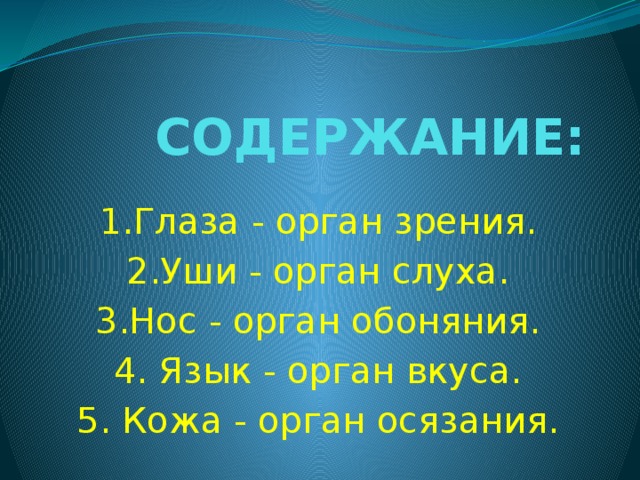 СОДЕРЖАНИЕ:

1.Глаза - орган зрения.
2.Уши - орган слуха.
3.Нос - орган обоняния.
4. Язык - орган вкуса.
5. Кожа - орган осязания.